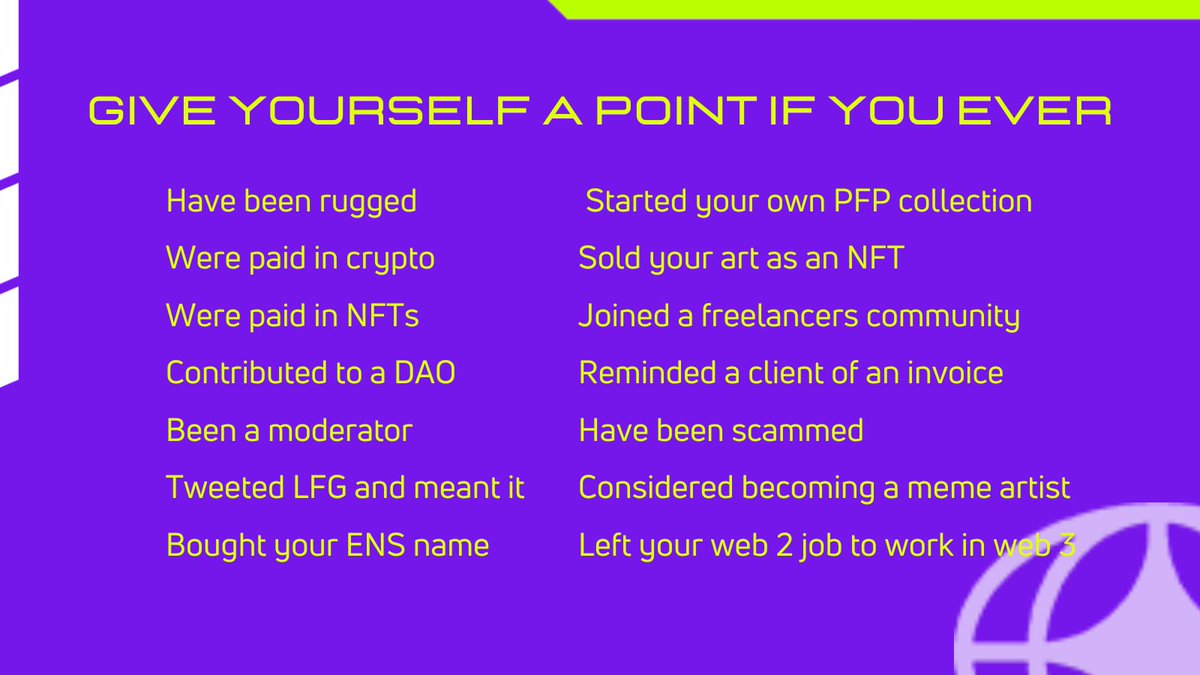 GIVE YOURSELF A POINT IF YOU EVER

Have been rugged
Were paid in crypto
Were paid in NFTs
Contributed to a DAO
Been a moderator
Tweeted LFG and meant it
Bought your ENS name

Started your own PFP collection
Sold your art as an NFT
Joined a freelancers community
Reminded a client of an invoice
Have been scammed
Considered becoming a meme artist
Left your web 2 job to work in web 3